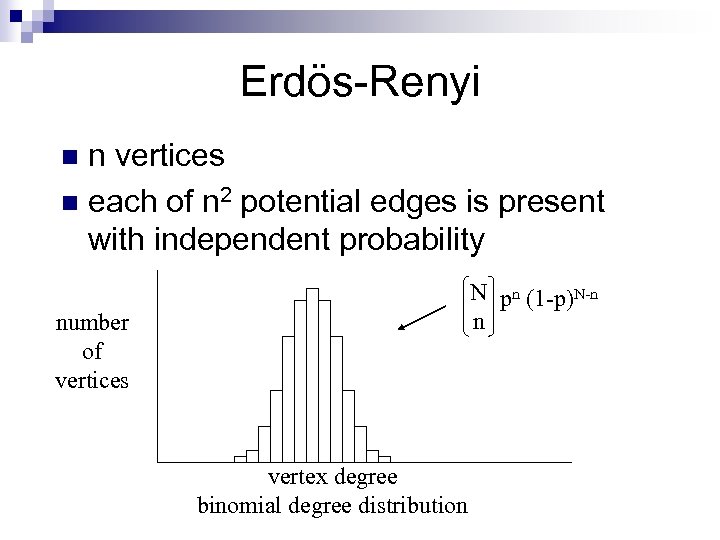 Erdös-Renyi

■ n vertices
■ each of $n^2$ potential edges is present with independent probability

number of vertices

$\binom{N}{n} p^n (1-p)^{N-n}$

vertex degree
binomial degree distribution